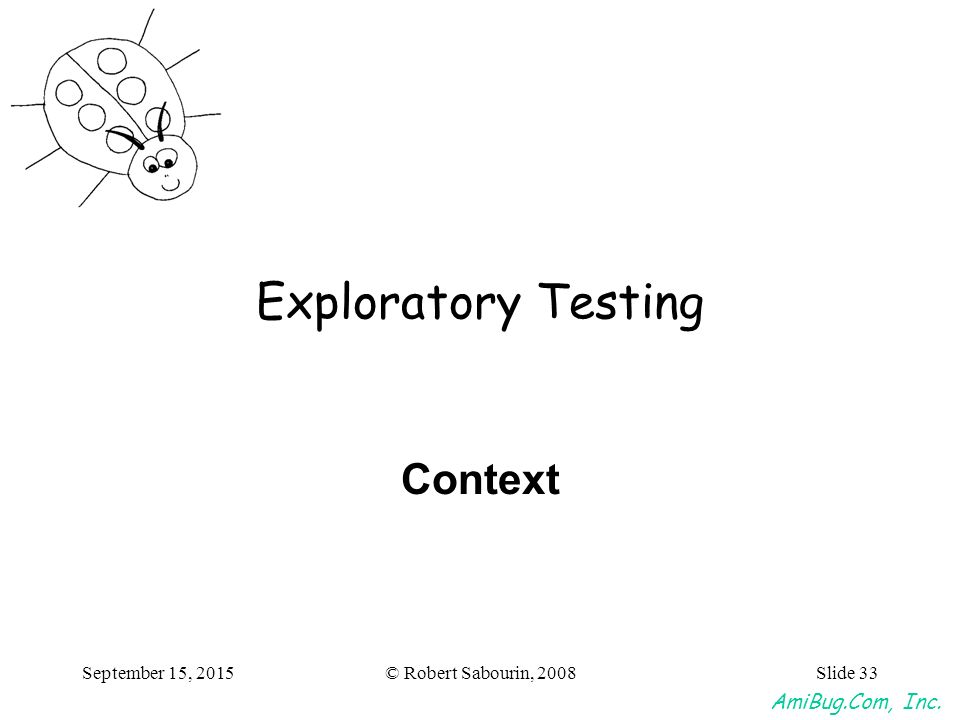 Exploratory Testing

Context

September 15, 2015

© Robert Sabourin, 2008

Slide 33

AmiBug.Com, Inc.